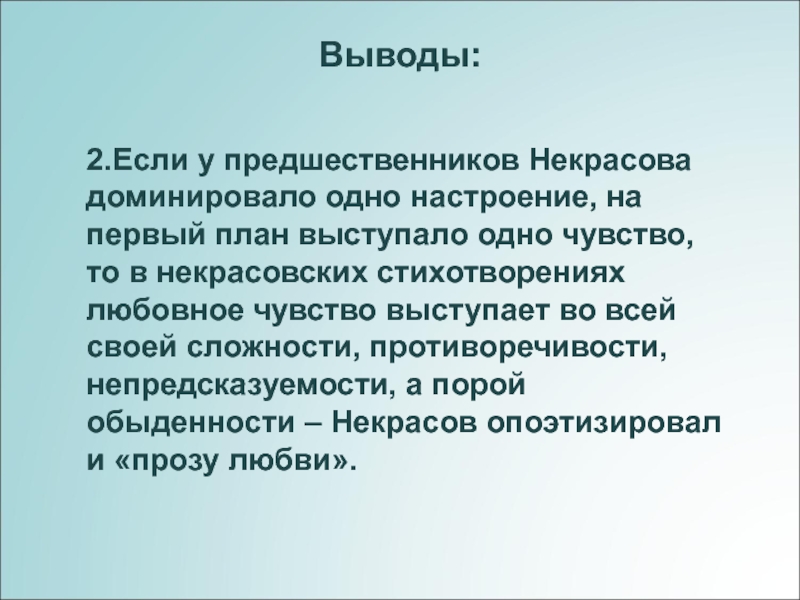 Выводы:

2.Если у предшественников Некрасова доминировало одно настроение, на первый план выступало одно чувство, то в некрасовских стихотворениях любовное чувство выступает во всей своей сложности, противоречивости, непредсказуемости, а порой обыденности – Некрасов опоэтизировал и «прозу любви».